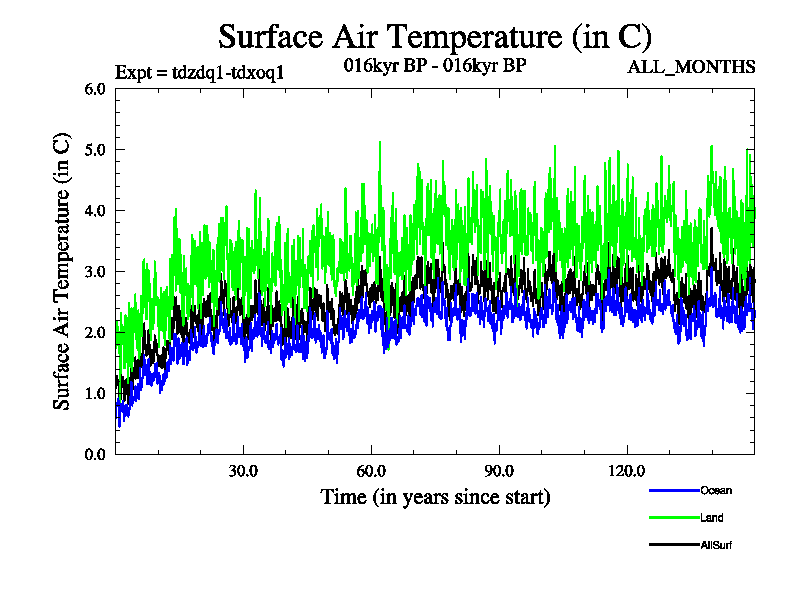 Surface Air Temperature (in C)

Expt = tdzdq1-tdxoq1

016kyr BP - 016kyr BP

ALL_MONTHS

Surface Air Temperature (in C)

6.0
5.0
4.0
3.0
2.0
1.0
0.0

30.0
60.0
90.0
120.0

Time (in years since start)

Ocean
Land
AllSurf